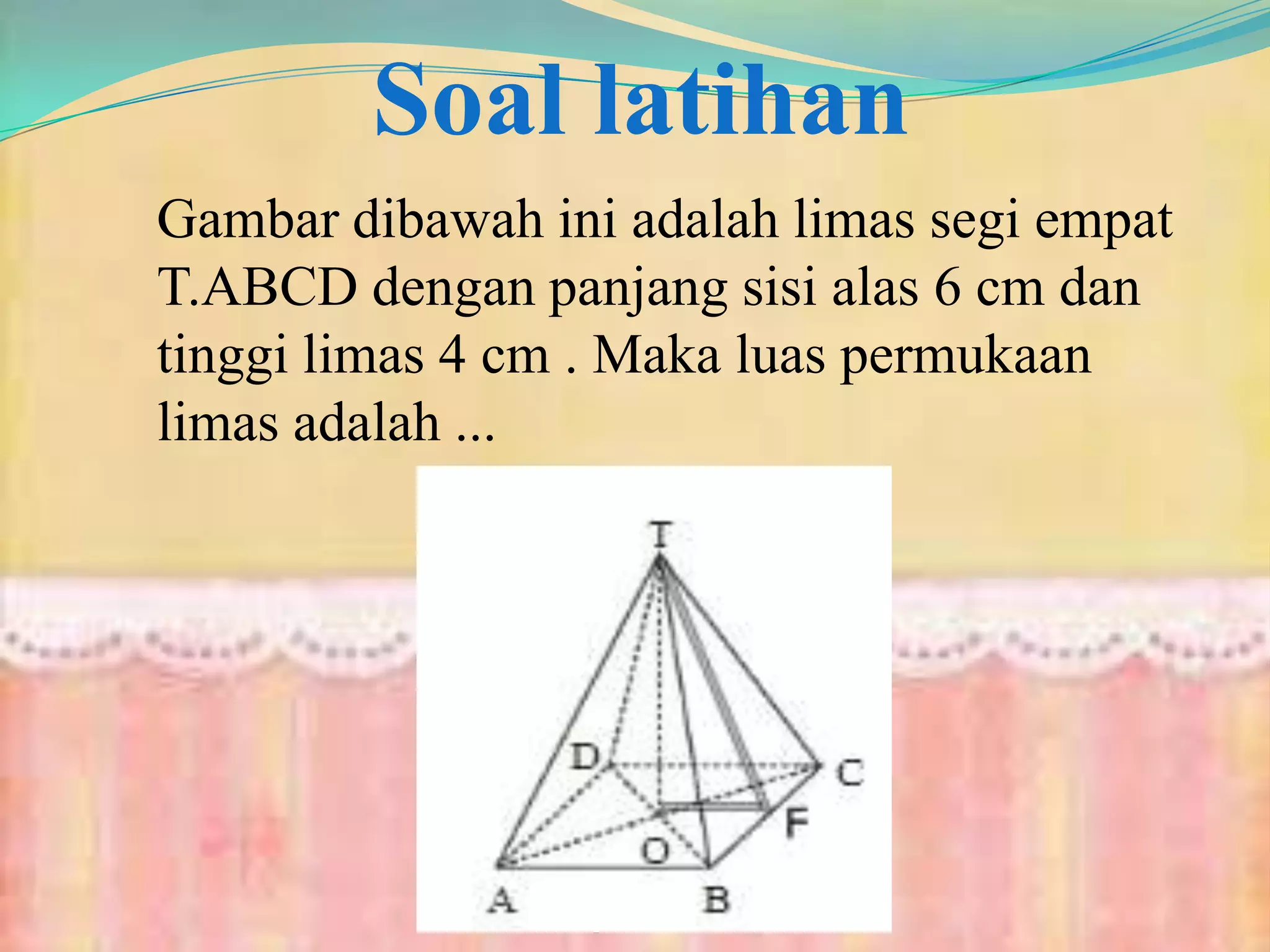 Soal latihan

Gambar dibawah ini adalah limas segi empat T.ABCD dengan panjang sisi alas 6 cm dan tinggi limas 4 cm . Maka luas permukaan limas adalah ...

T
D
C
F
O
A
B